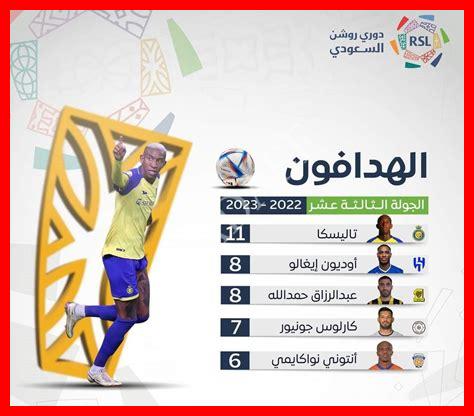 RSL
دوري روشن
السعودي

الهدافون

الجولة الثالثة عشر 2022 - 2023

تاليسكا 11
أوديون إيغالو 8
عبدالرزاق حمدالله 8
كارلوس جونيور 7
أنتوني نواكايمي 6